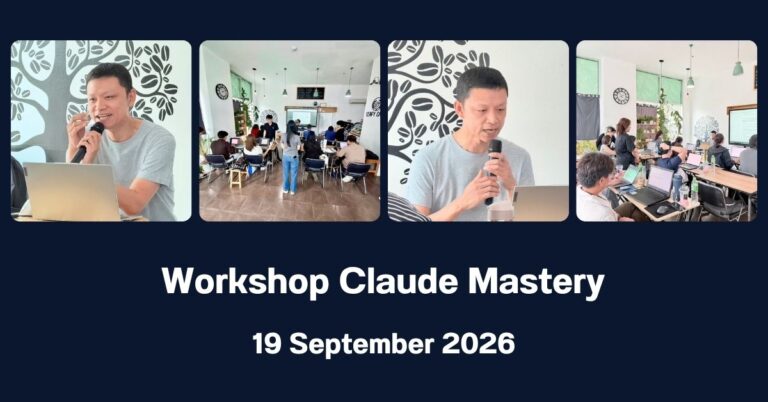 Workshop Claude Mastery

19 September 2026